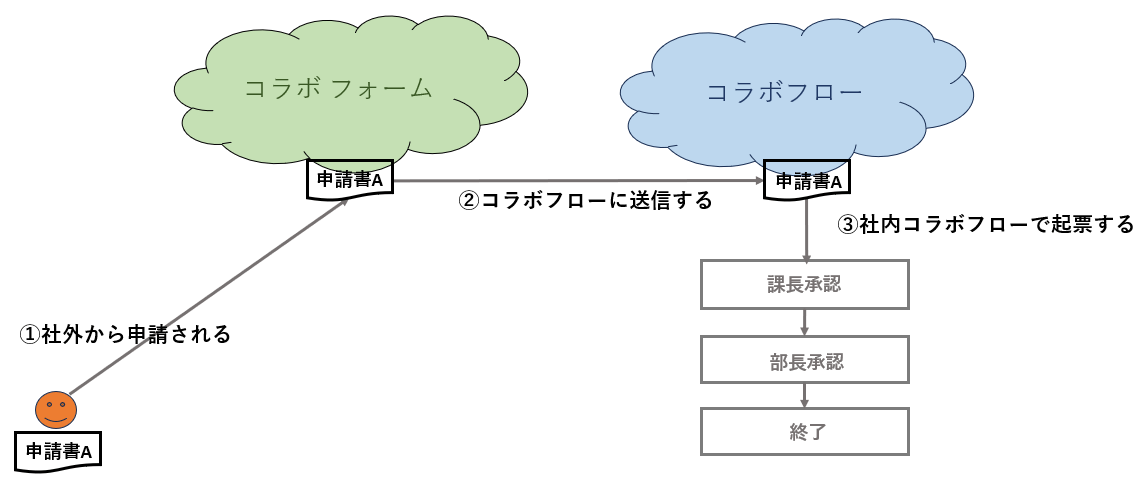 コラボ フォーム

コラボフロー

申請書A

②コラボフローに送信する

申請書A

③社内コラボフローで起票する

課長承認

部長承認

終了

①社外から申請される

申請書A